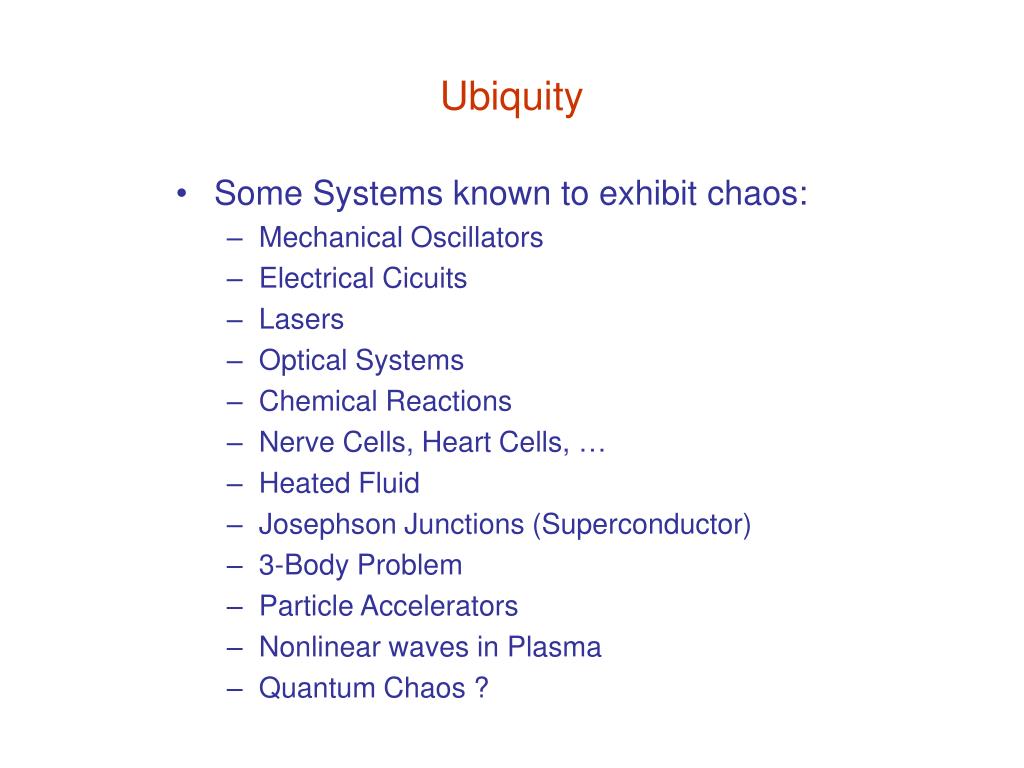 Ubiquity

• Some Systems known to exhibit chaos:
– Mechanical Oscillators
– Electrical Cicuits
– Lasers
– Optical Systems
– Chemical Reactions
– Nerve Cells, Heart Cells, …
– Heated Fluid
– Josephson Junctions (Superconductor)
– 3-Body Problem
– Particle Accelerators
– Nonlinear waves in Plasma
– Quantum Chaos ?